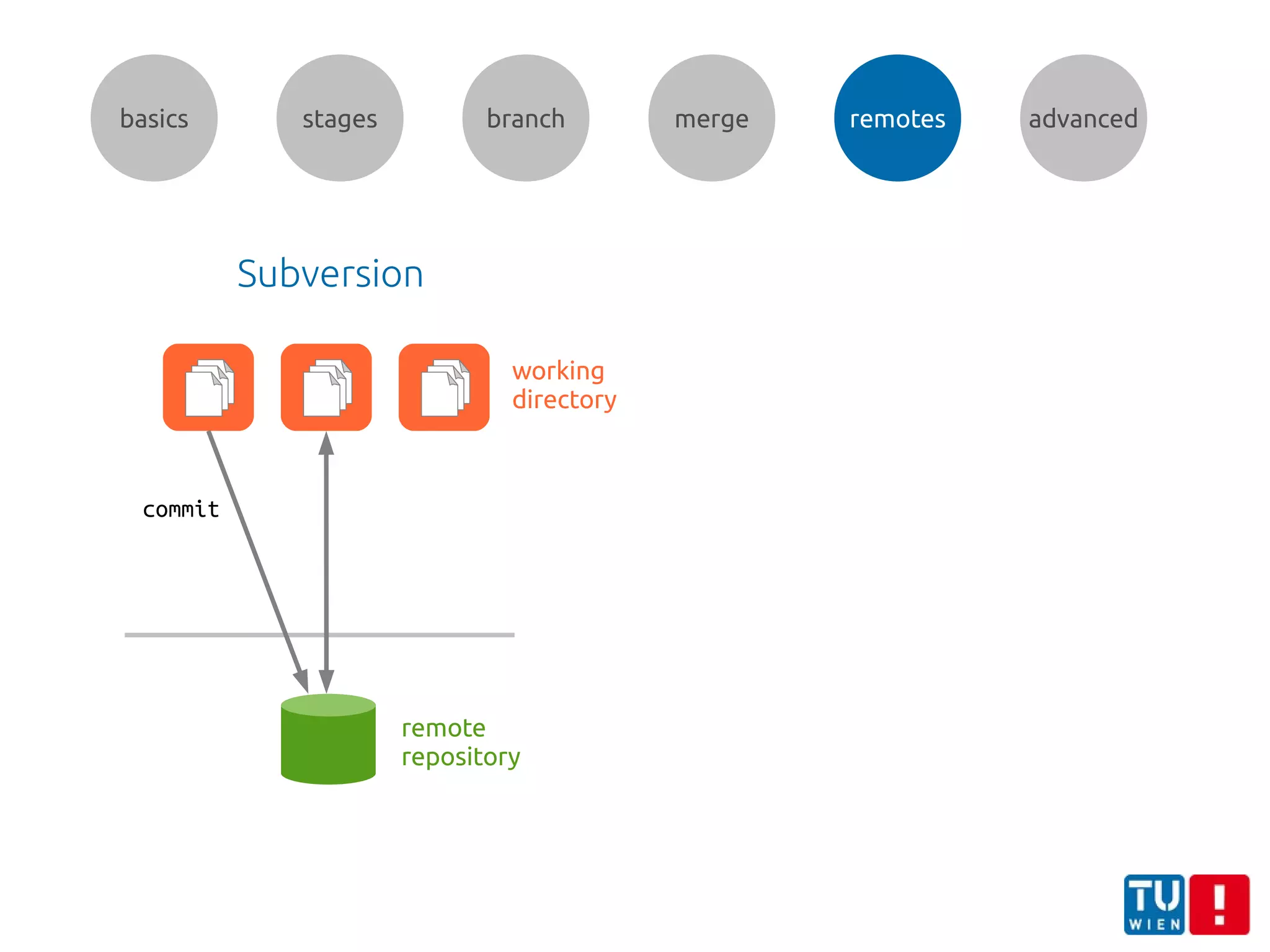 basics

stages

branch

merge

remotes

advanced

Subversion

working directory

commit

remote repository

TU WIEN !